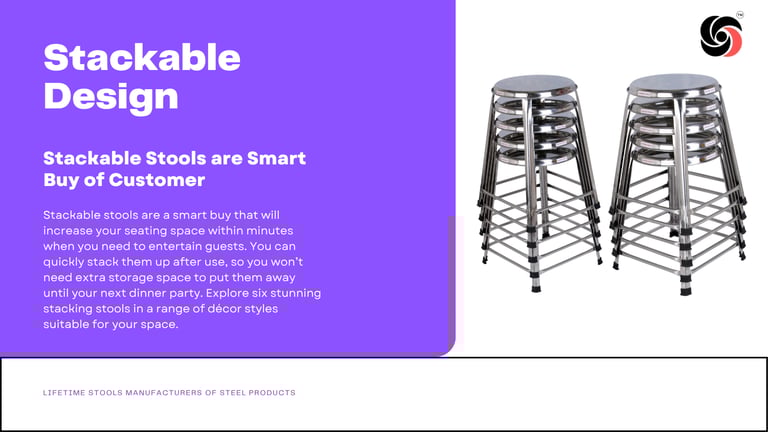 Stackable Design

Stackable Stools are Smart Buy of Customer

Stackable stools are a smart buy that will increase your seating space within minutes when you need to entertain guests. You can quickly stack them up after use, so you won't need extra storage space to put them away until your next dinner party. Explore six stunning stacking stools in a range of décor styles suitable for your space.

TM

LIFETIME STOOLS MANUFACTURERS OF STEEL PRODUCTS